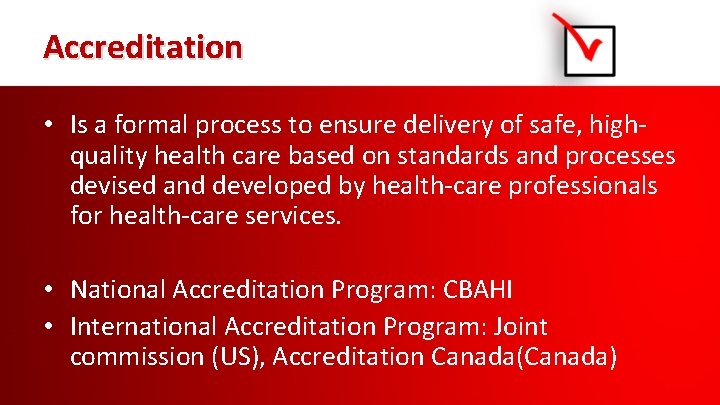 Accreditation

• Is a formal process to ensure delivery of safe, high-quality health care based on standards and processes devised and developed by health-care professionals for health-care services.

• National Accreditation Program: CBAHI
• International Accreditation Program: Joint commission (US), Accreditation Canada(Canada)